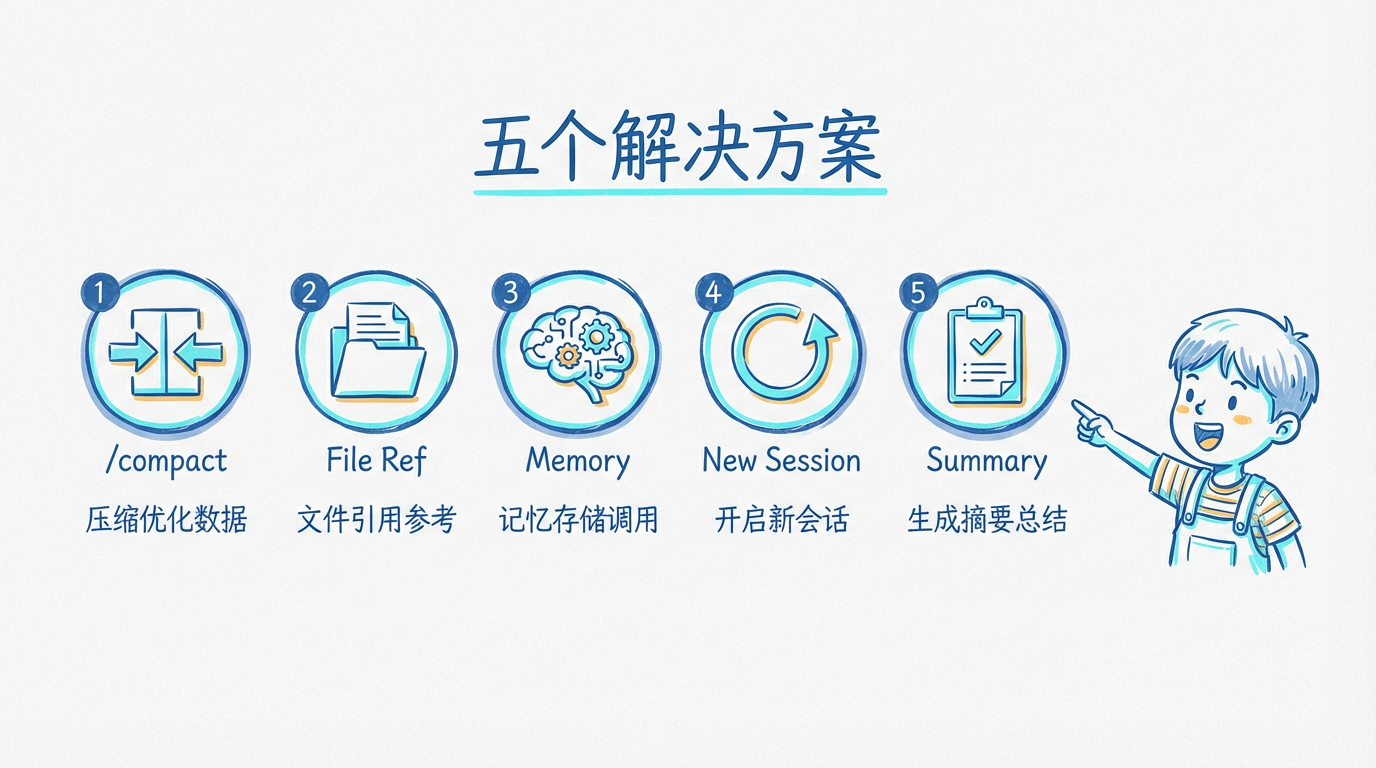 五个解决方案

1
/compact
压缩优化数据

2
File Ref
文件引用参考

3
Memory
记忆存储调用

4
New Session
开启新会话

5
Summary
生成摘要总结